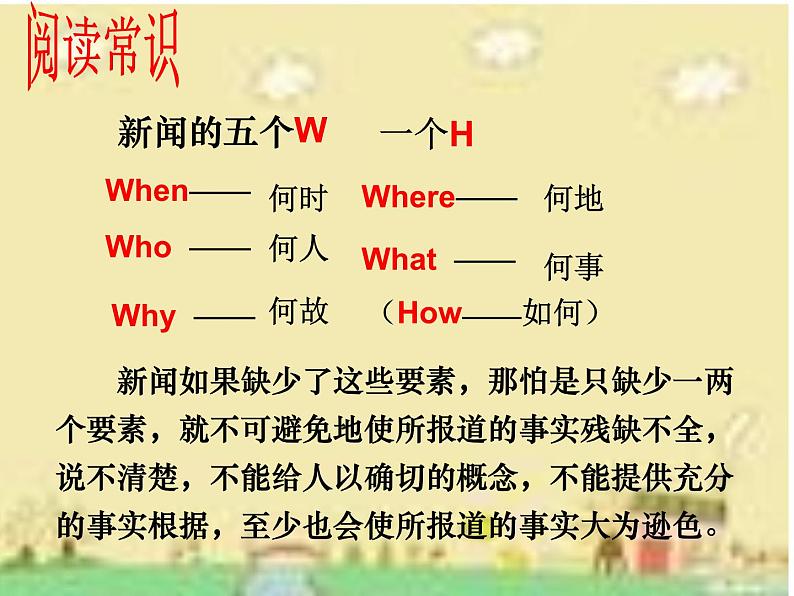 阅读常识

新闻的五个W 一个H

When—— 何时 Where—— 何地

Who —— 何人 What —— 何事

Why —— 何故 （How——如何）

新闻如果缺少了这些要素，那怕是只缺少一两个要素，就不可避免地使所报道的事实残缺不全，说不清楚，不能给人以确切的概念，不能提供充分的事实根据，至少也会使所报道的事实大为逊色。